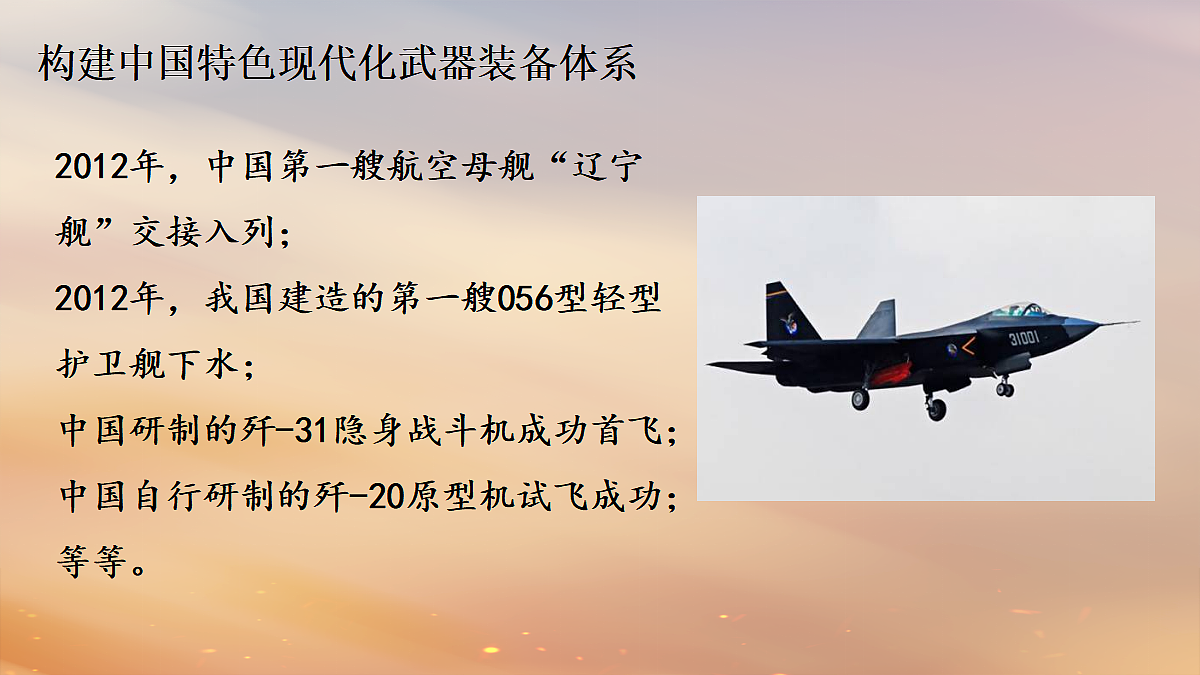 构建中国特色现代化武器装备体系

2012年，中国第一艘航空母舰“辽宁舰”交接入列；

2012年，我国建造的第一艘056型轻型护卫舰下水；

中国研制的歼-31隐身战斗机成功首飞；

中国自行研制的歼-20原型机试飞成功；

等等。

31001